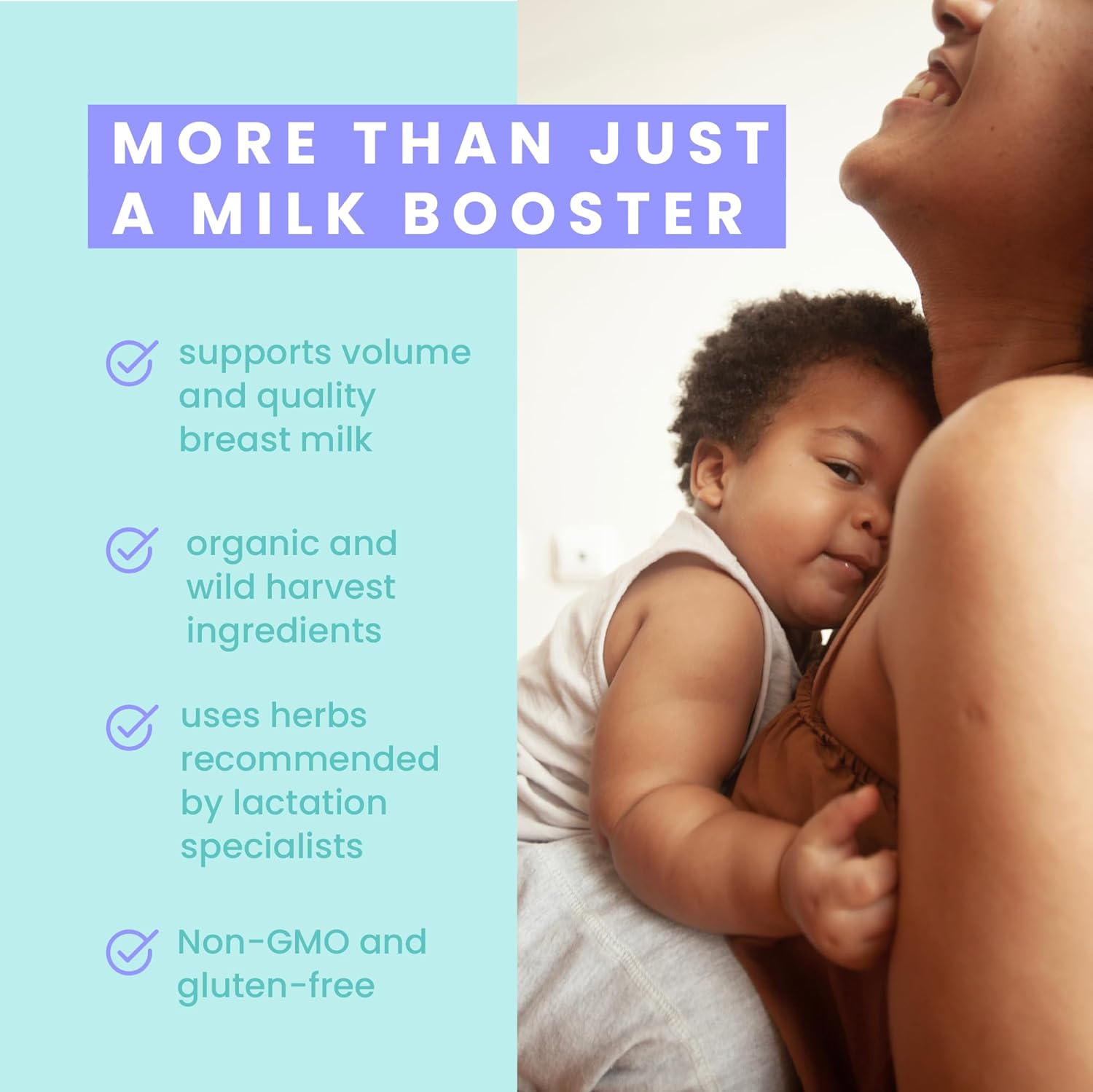 MORE THAN JUST A MILK BOOSTER

supports volume and quality breast milk

organic and wild harvest ingredients

uses herbs recommended by lactation specialists

Non-GMO and gluten-free